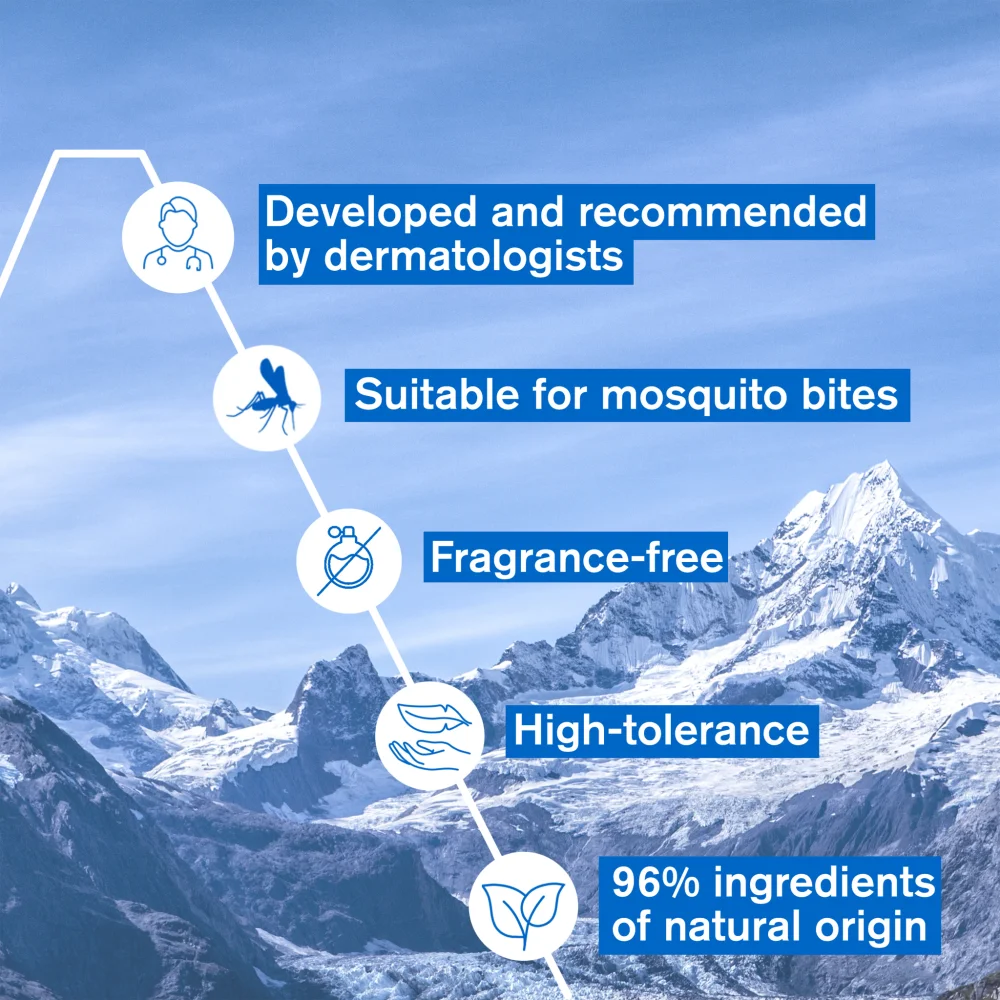 Developed and recommended by dermatologists

Suitable for mosquito bites

Fragrance-free

High-tolerance

96% ingredients of natural origin